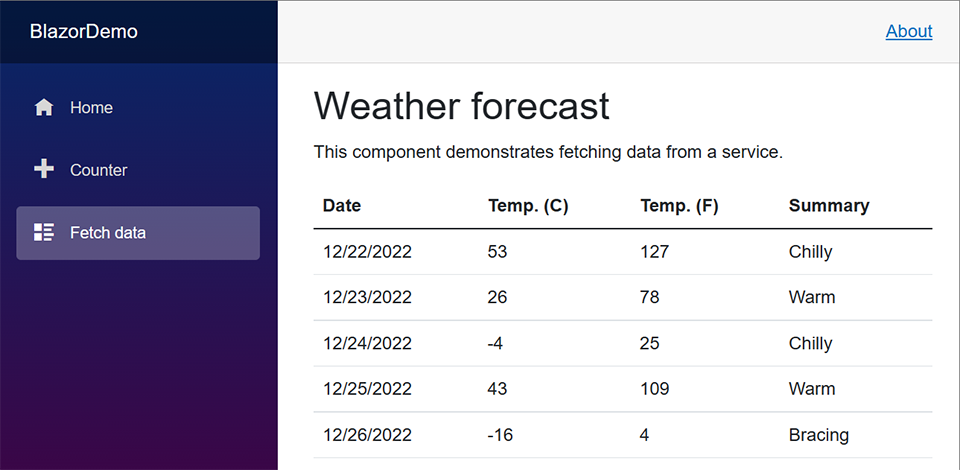 BlazorDemo

Home

Counter

Fetch data

About

Weather forecast

This component demonstrates fetching data from a service.

| Date | Temp. (C) | Temp. (F) | Summary |
|---|---|---|---|
| 12/22/2022 | 53 | 127 | Chilly |
| 12/23/2022 | 26 | 78 | Warm |
| 12/24/2022 | -4 | 25 | Chilly |
| 12/25/2022 | 43 | 109 | Warm |
| 12/26/2022 | -16 | 4 | Bracing |